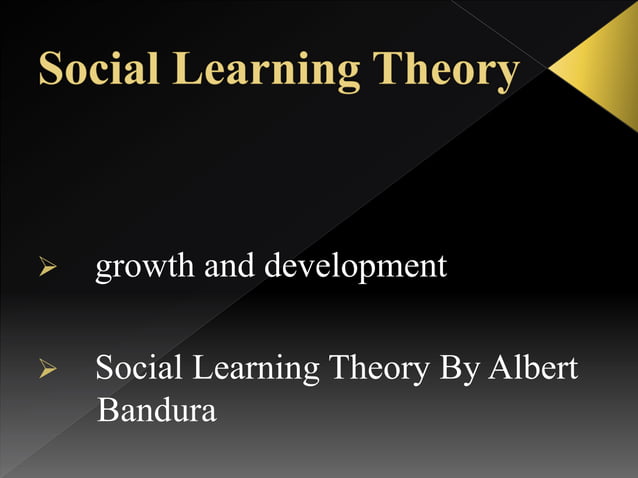 Social Learning Theory

➢ growth and development

➢ Social Learning Theory By Albert Bandura